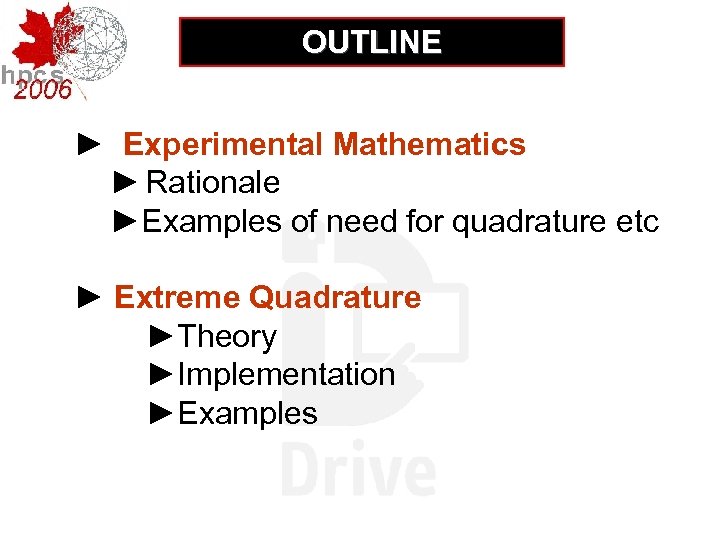 hpcs
2006

OUTLINE

► Experimental Mathematics
►Rationale
►Examples of need for quadrature etc

► Extreme Quadrature
►Theory
►Implementation
►Examples

Drive